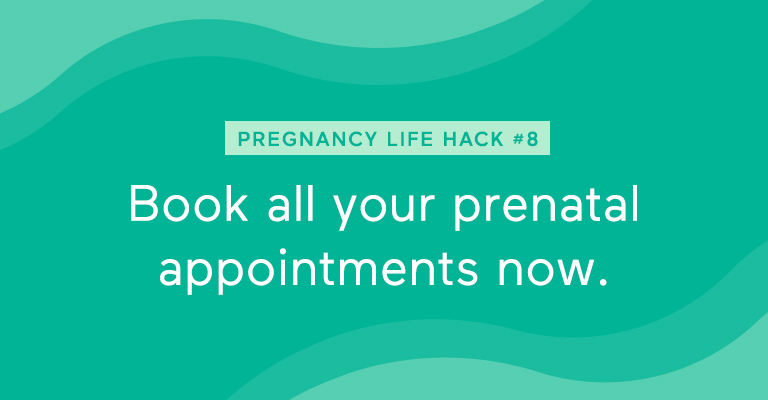 PREGNANCY LIFE HACK #8

Book all your prenatal appointments now.